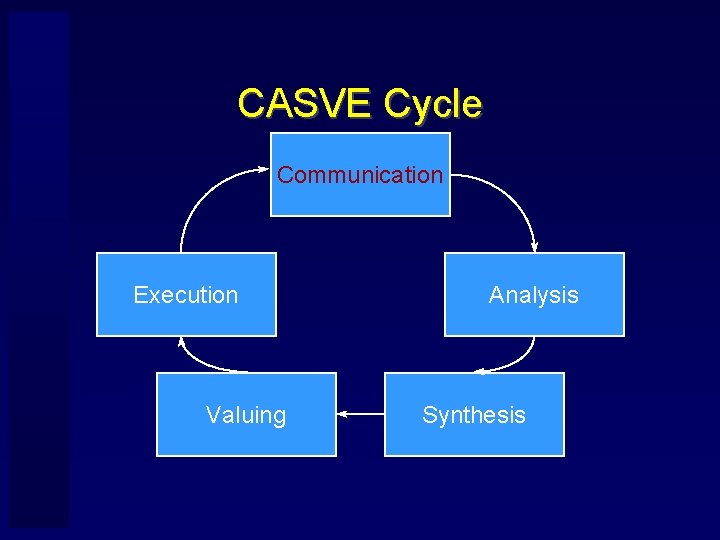 CASVE Cycle

Communication

Analysis

Synthesis

Valuing

Execution